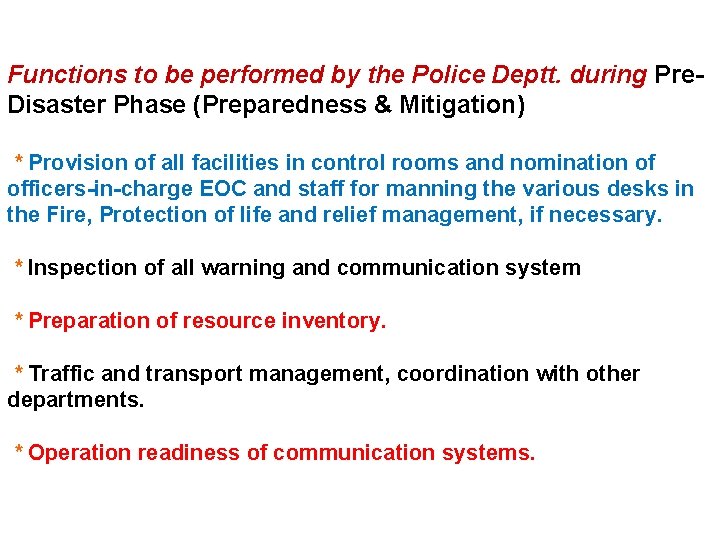 Functions to be performed by the Police Deptt. during Pre-Disaster Phase (Preparedness & Mitigation)

* Provision of all facilities in control rooms and nomination of officers-in-charge EOC and staff for manning the various desks in the Fire, Protection of life and relief management, if necessary.

* Inspection of all warning and communication system

* Preparation of resource inventory.

* Traffic and transport management, coordination with other departments.

* Operation readiness of communication systems.